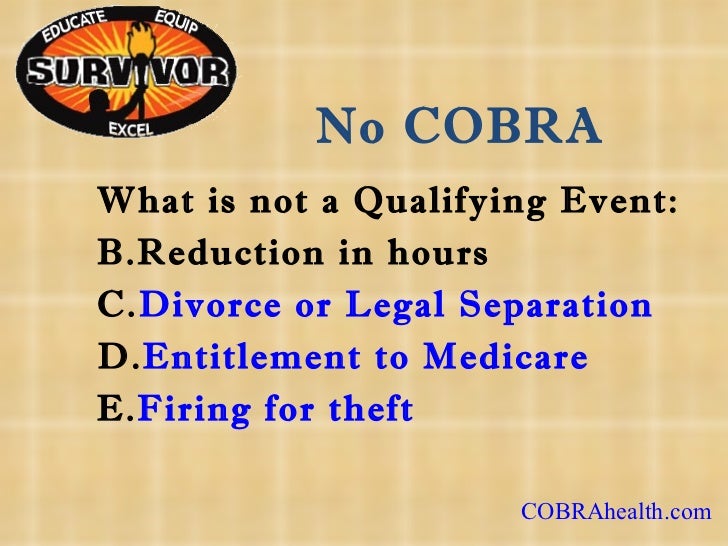 EDUCATE EQUIP
SURVIVOR
EXCEL

No COBRA

What is not a Qualifying Event:
B.Reduction in hours
C.Divorce or Legal Separation
D.Entitlement to Medicare
E.Firing for theft

COBRAhealth.com